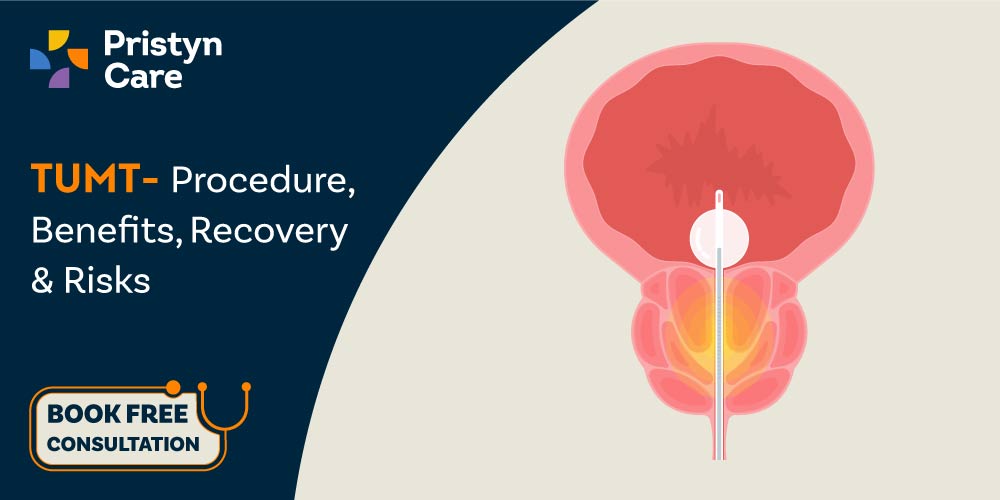 Pristyn Care

TUMT- Procedure, Benefits, Recovery & Risks

BOOK FREE CONSULTATION